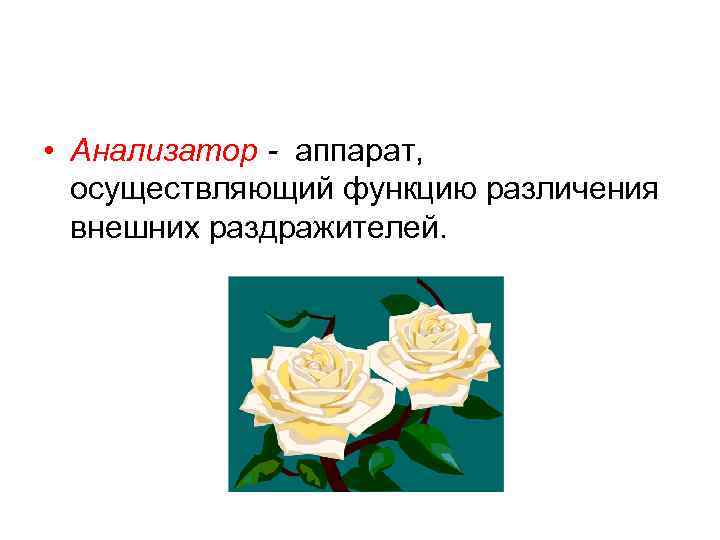 • Анализатор - аппарат, осуществляющий функцию различения внешних раздражителей.